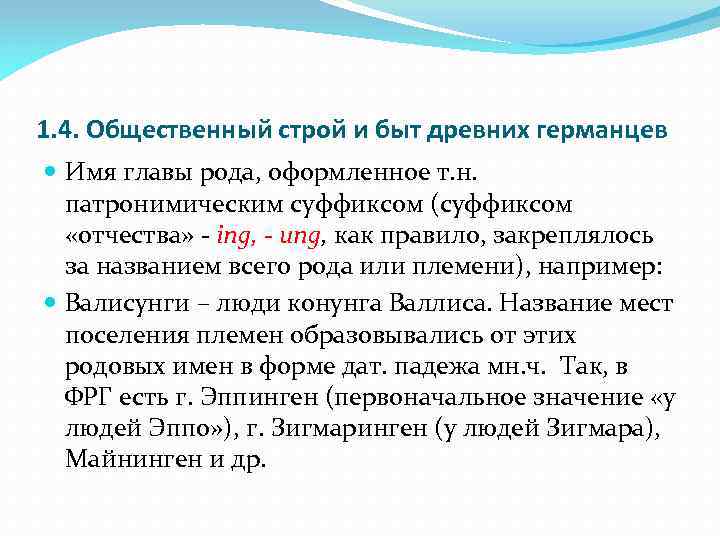 1.4. Общественный строй и быт древних германцев

Имя главы рода, оформленное т.н. патронимическим суффиксом (суффиксом «отчества» - ing, - ung, как правило, закреплялось за названием всего рода или племени), например:

Валисунги – люди конунга Валлиса. Название мест поселения племен образовывались от этих родовых имен в форме дат. падежа мн.ч. Так, в ФРГ есть г. Эппинген (первоначальное значение «у людей Эппо»), г. Зигмаринген (у людей Зигмара), Майнинген и др.